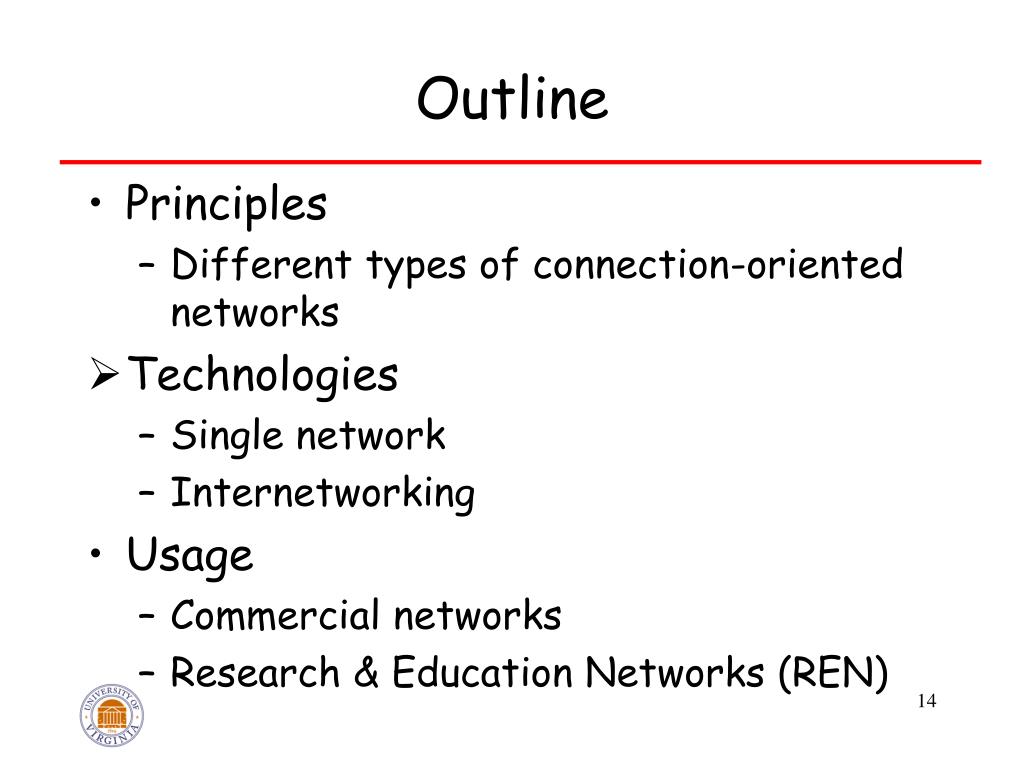 Outline

• Principles
  – Different types of connection-oriented networks
➢ Technologies
  – Single network
  – Internetworking
• Usage
  – Commercial networks
  – Research & Education Networks (REN)

UNIVERSITY OF VIRGINIA

14